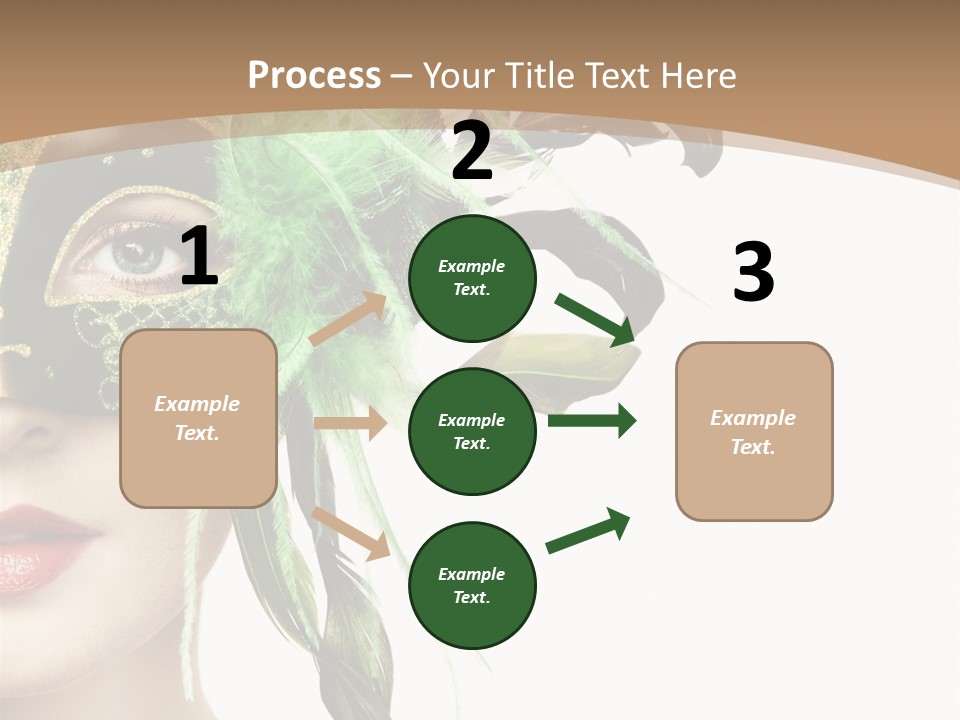 Process – Your Title Text Here

1

Example Text.

2

Example Text.

Example Text.

Example Text.

3

Example Text.